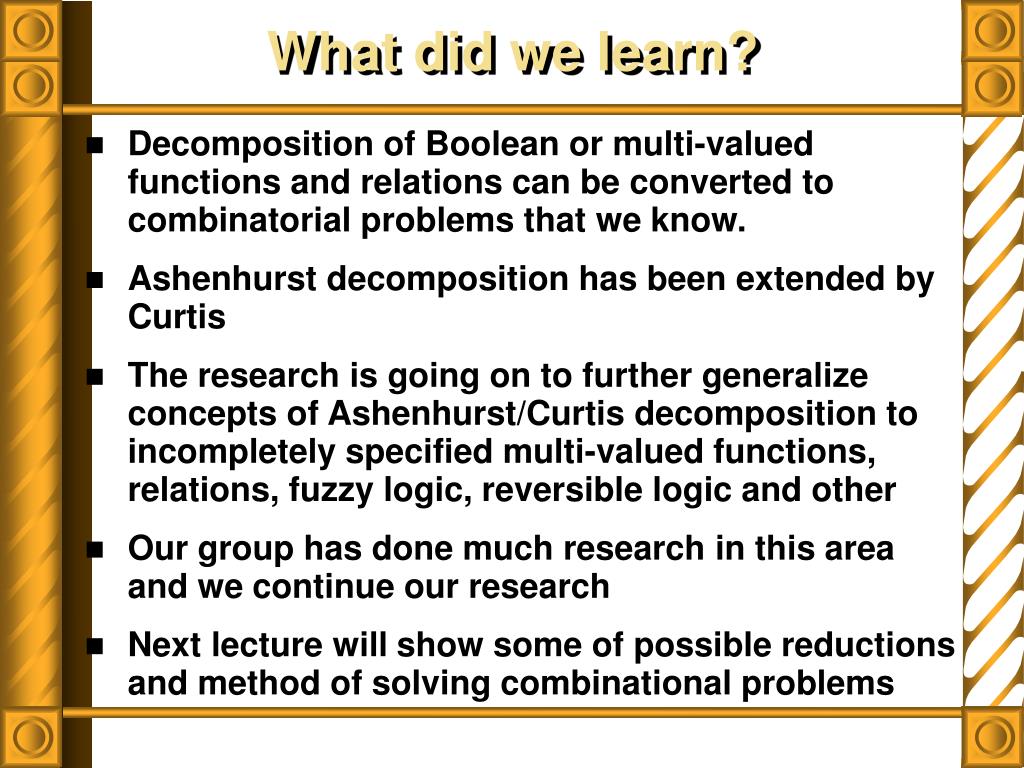 What did we learn?

- Decomposition of Boolean or multi-valued functions and relations can be converted to combinatorial problems that we know.
- Ashenhurst decomposition has been extended by Curtis
- The research is going on to further generalize concepts of Ashenhurst/Curtis decomposition to incompletely specified multi-valued functions, relations, fuzzy logic, reversible logic and other
- Our group has done much research in this area and we continue our research
- Next lecture will show some of possible reductions and method of solving combinational problems